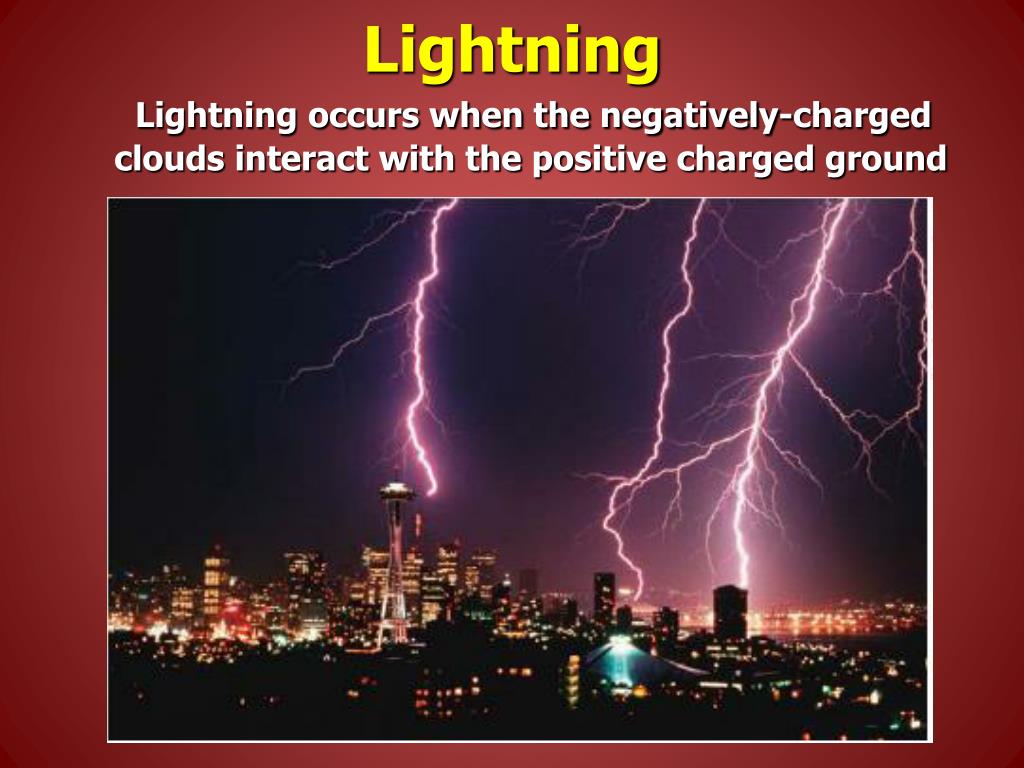 Lightning

Lightning occurs when the negatively-charged clouds interact with the positive charged ground